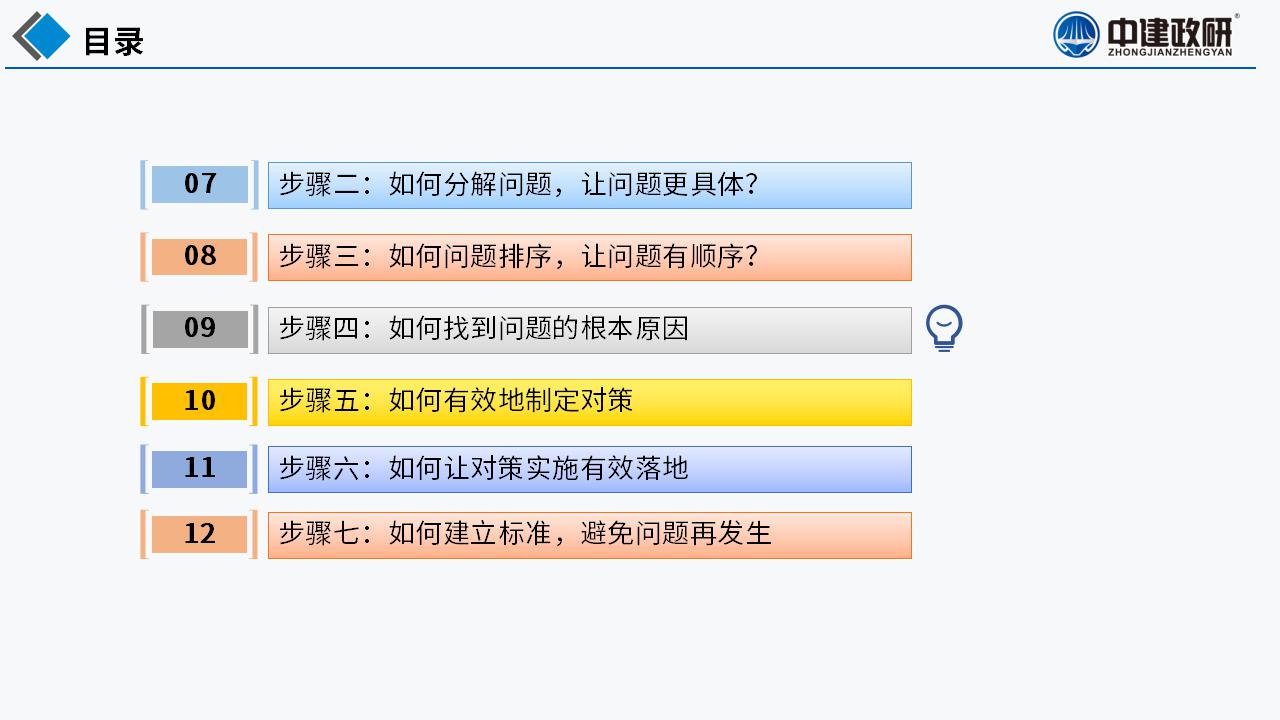 目录

中建政研®
ZHONGJIANZHENGYAN

07 步骤二：如何分解问题，让问题更具体？

08 步骤三：如何问题排序，让问题有顺序？

09 步骤四：如何找到问题的根本原因

10 步骤五：如何有效地制定对策

11 步骤六：如何让对策实施有效落地

12 步骤七：如何建立标准，避免问题再发生